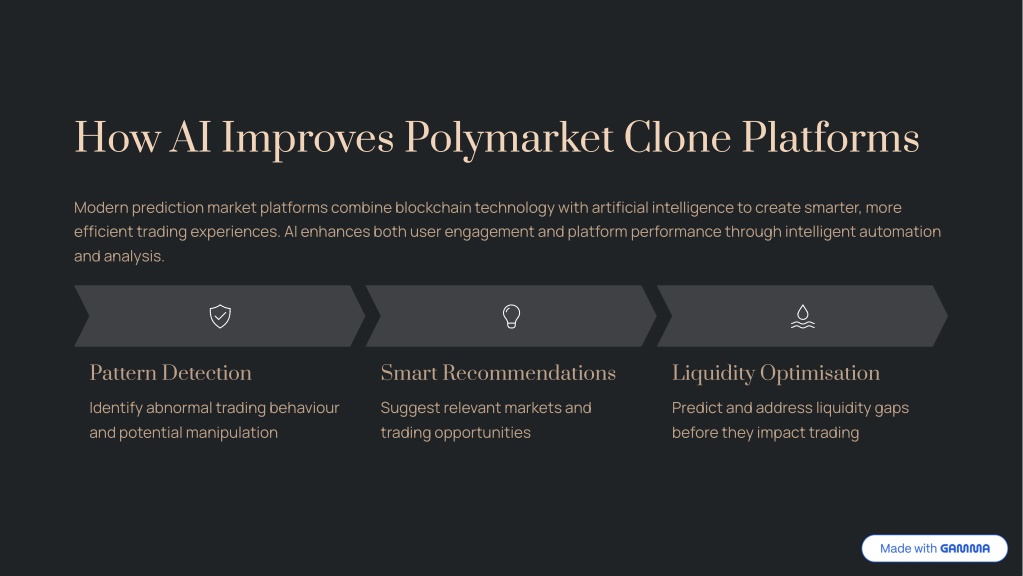 How AI Improves Polymarket Clone Platforms

Modern prediction market platforms combine blockchain technology with artificial intelligence to create smarter, more efficient trading experiences. AI enhances both user engagement and platform performance through intelligent automation and analysis.

Pattern Detection

Identify abnormal trading behaviour and potential manipulation

Smart Recommendations

Suggest relevant markets and trading opportunities

Liquidity Optimisation

Predict and address liquidity gaps before they impact trading

Made with GAMMA